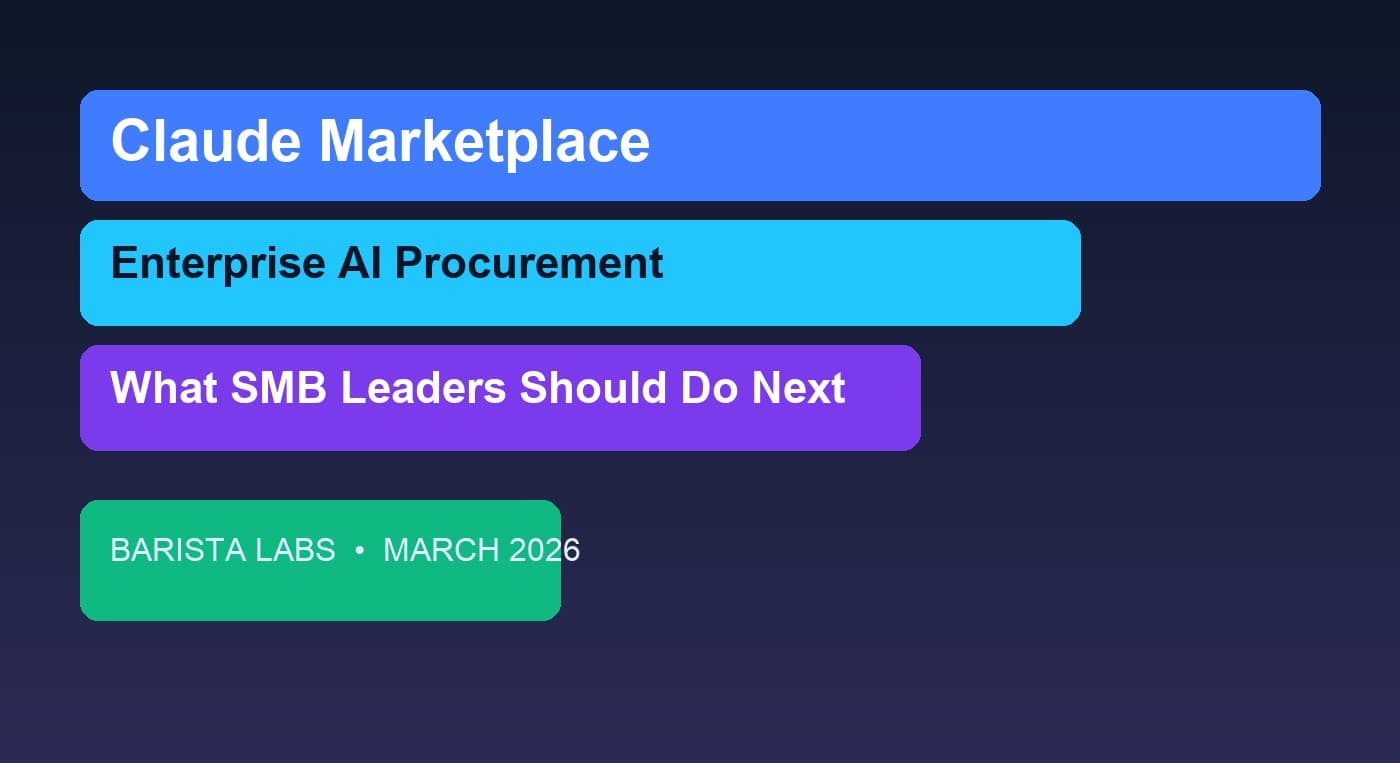 Claude Marketplace

Enterprise AI Procurement

What SMB Leaders Should Do Next

BARISTA LABS • MARCH 2026